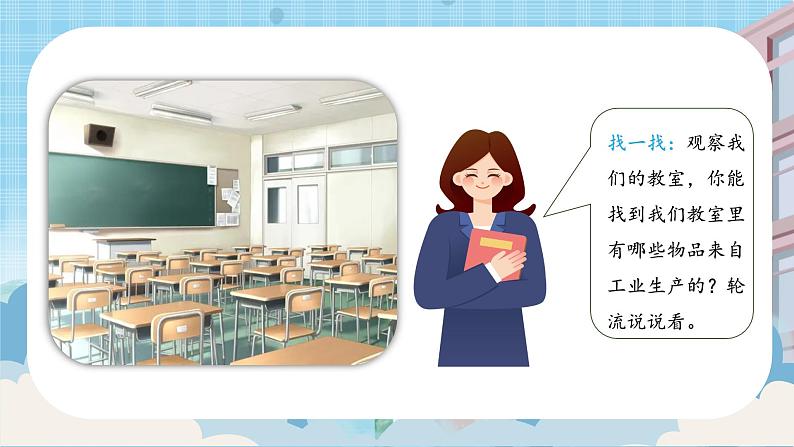 找一找：观察我们的教室，你能找到我们教室里有哪些物品来自工业生产的？轮流说说看。